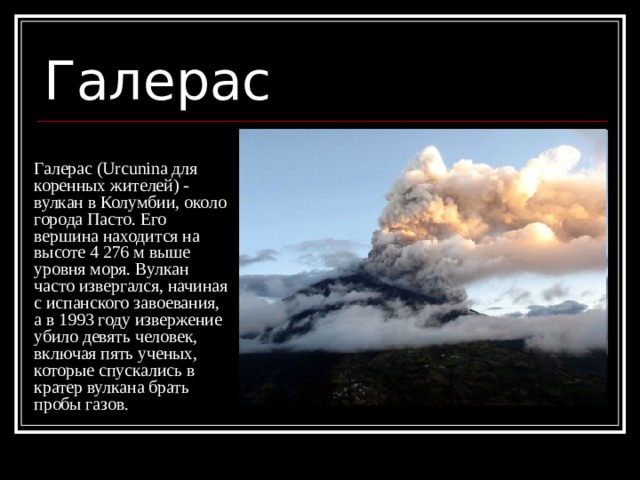 Галерас

Галерас (Urcunina для коренных жителей) - вулкан в Колумбии, около города Пасто. Его вершина находится на высоте 4 276 м выше уровня моря. Вулкан часто извергался, начиная с испанского завоевания, а в 1993 году извержение убило девять человек, включая пять ученых, которые спускались в кратер вулкана брать пробы газов.